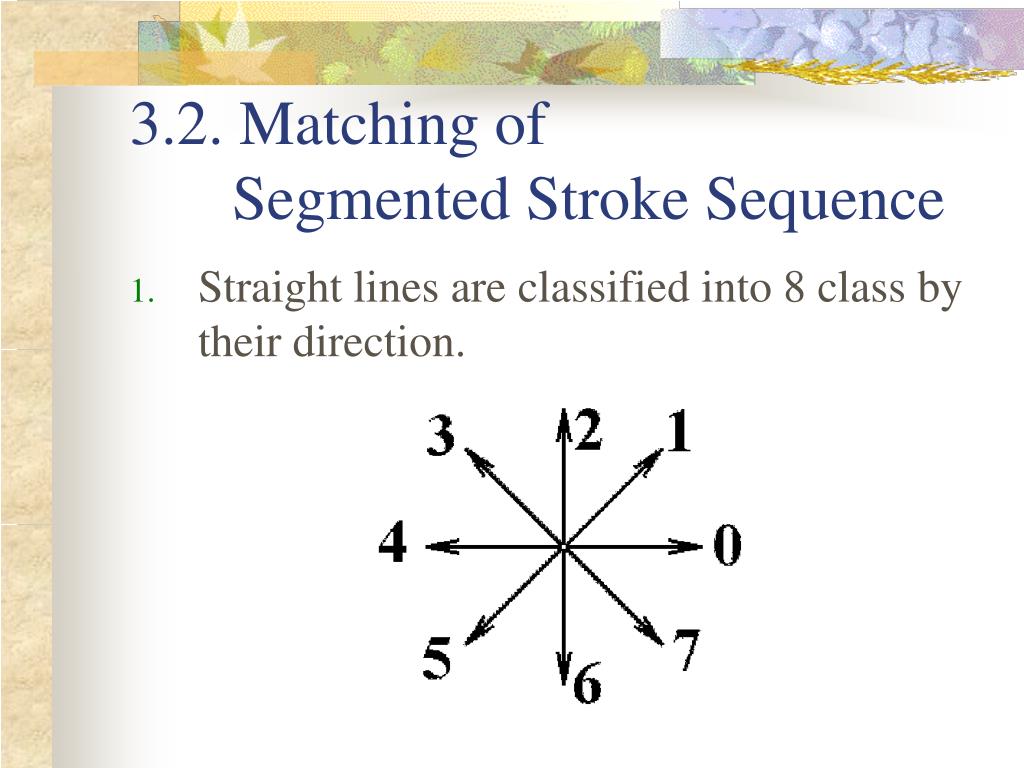 3.2. Matching of
Segmented Stroke Sequence

1. Straight lines are classified into 8 class by their direction.

3 2 1
4 0
5 6 7